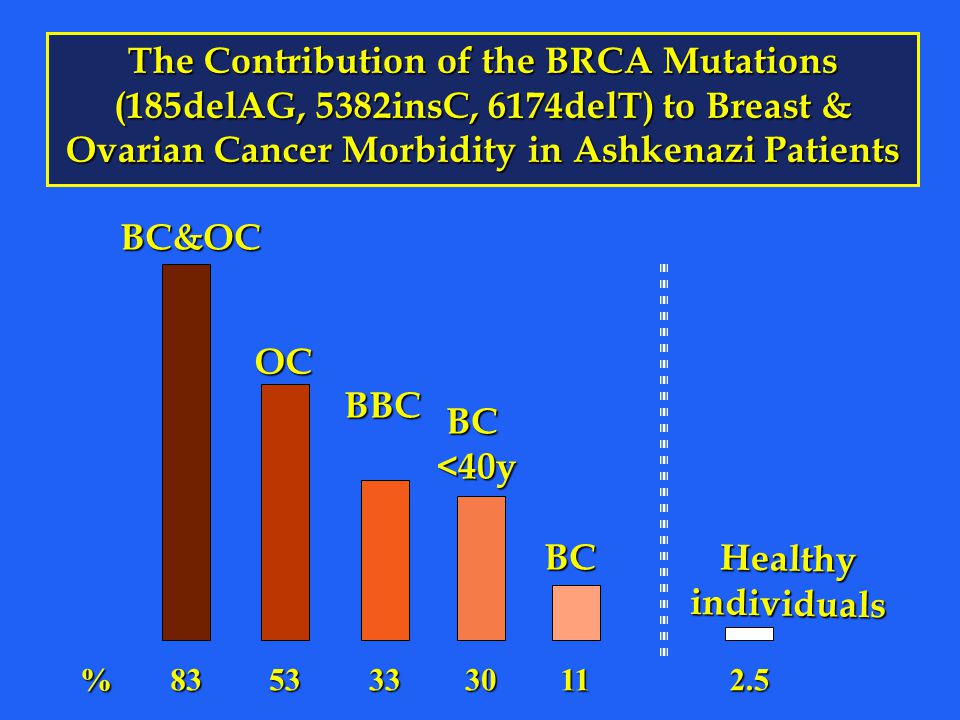 The Contribution of the BRCA Mutations (185delAG, 5382insC, 6174delT) to Breast & Ovarian Cancer Morbidity in Ashkenazi Patients

BC&OC

OC

BBC

BC <40y

BC

Healthy individuals

% 83 53 33 30 11 2.5